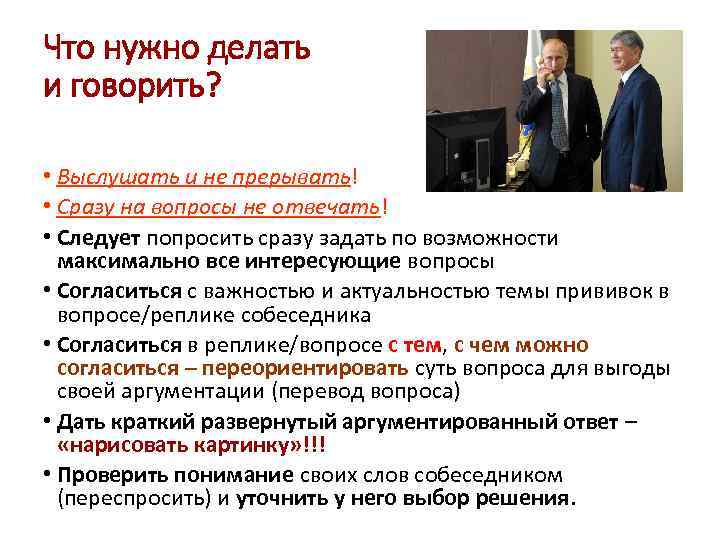 Что нужно делать и говорить?

• Выслушать и не прерывать!
• Сразу на вопросы не отвечать!
• Следует попросить сразу задать по возможности максимально все интересующие вопросы
• Согласиться с важностью и актуальностью темы прививок в вопросе/реплике собеседника
• Согласиться в реплике/вопросе с тем, с чем можно согласиться – переориентировать суть вопроса для выгоды своей аргументации (перевод вопроса)
• Дать краткий развернутый аргументированный ответ – «нарисовать картинку»!!!
• Проверить понимание своих слов собеседником (переспросить) и уточнить у него выбор решения.